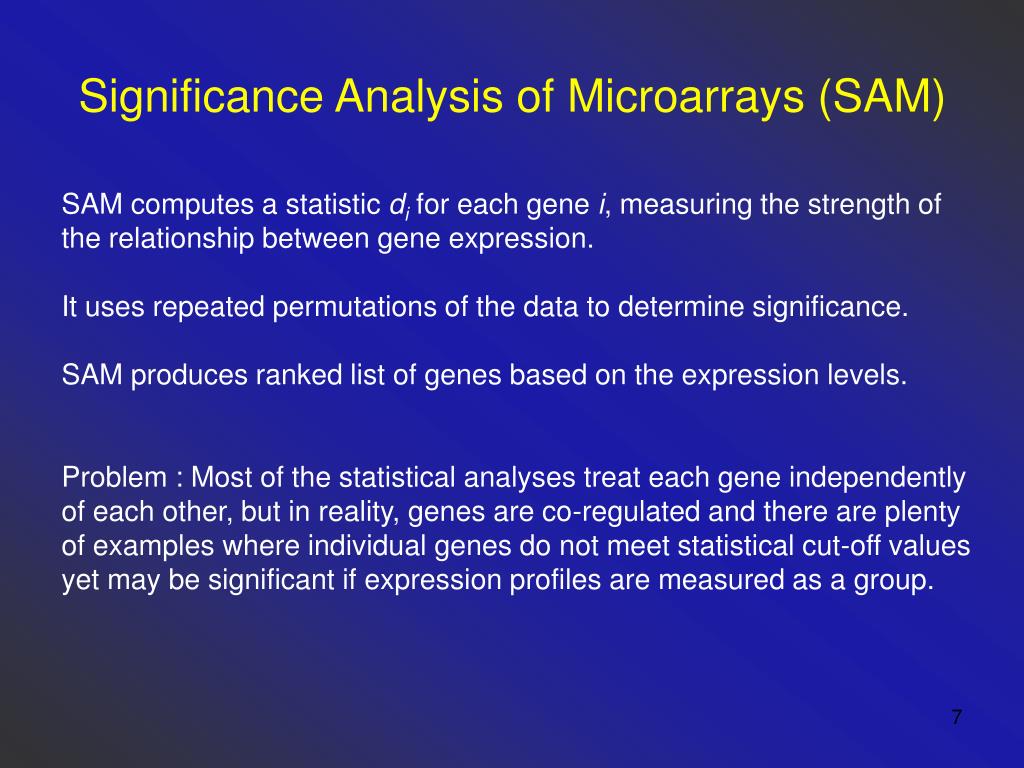 Significance Analysis of Microarrays (SAM)

SAM computes a statistic $d_i$ for each gene $i$, measuring the strength of the relationship between gene expression.

It uses repeated permutations of the data to determine significance.

SAM produces ranked list of genes based on the expression levels.

Problem : Most of the statistical analyses treat each gene independently of each other, but in reality, genes are co-regulated and there are plenty of examples where individual genes do not meet statistical cut-off values yet may be significant if expression profiles are measured as a group.

7